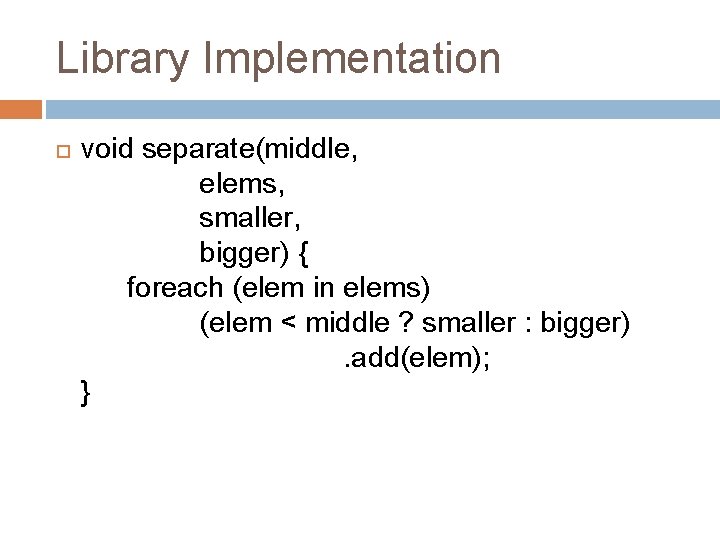 Library Implementation

void separate(middle,
elems,
smaller,
bigger) {
foreach (elem in elems)
(elem < middle ? smaller : bigger)
.add(elem);
}